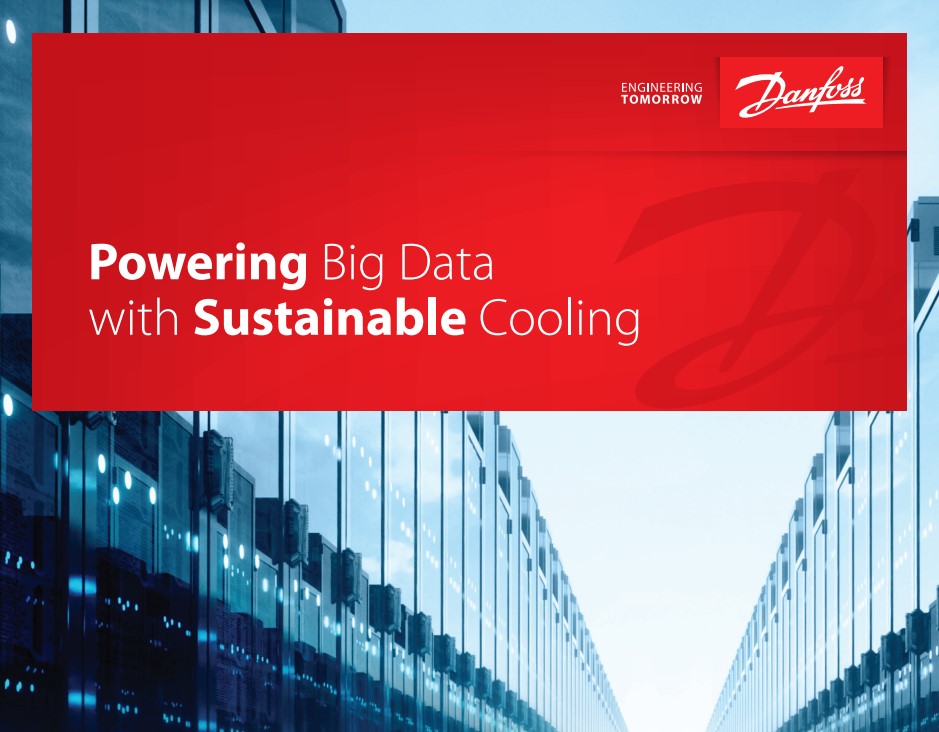 ENGINEERING
TOMORROW

Danfoss

Powering Big Data
with Sustainable Cooling